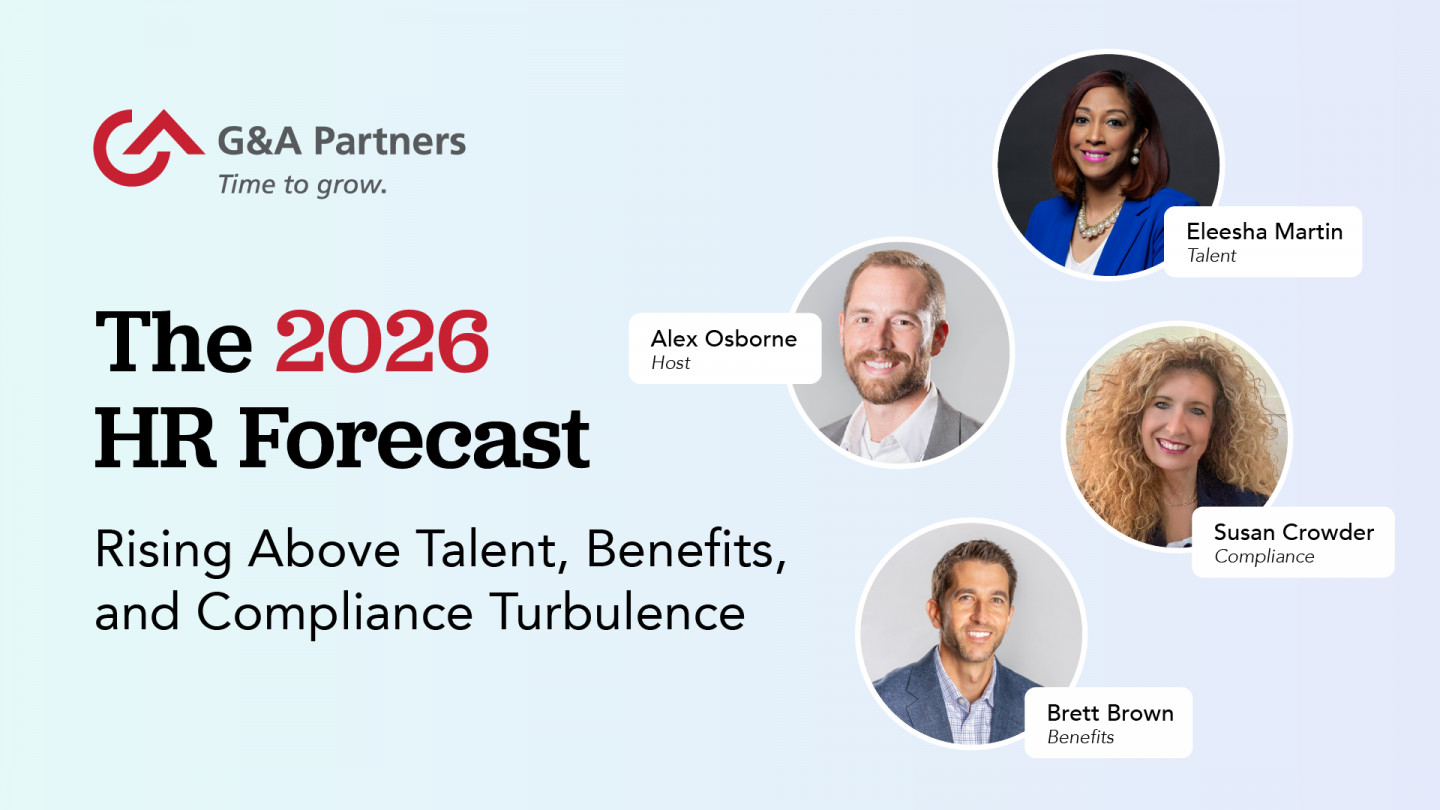 G&A Partners
Time to grow.

The 2026 HR Forecast

Rising Above Talent, Benefits, and Compliance Turbulence

Eleesha Martin
Talent

Alex Osborne
Host

Susan Crowder
Compliance

Brett Brown
Benefits